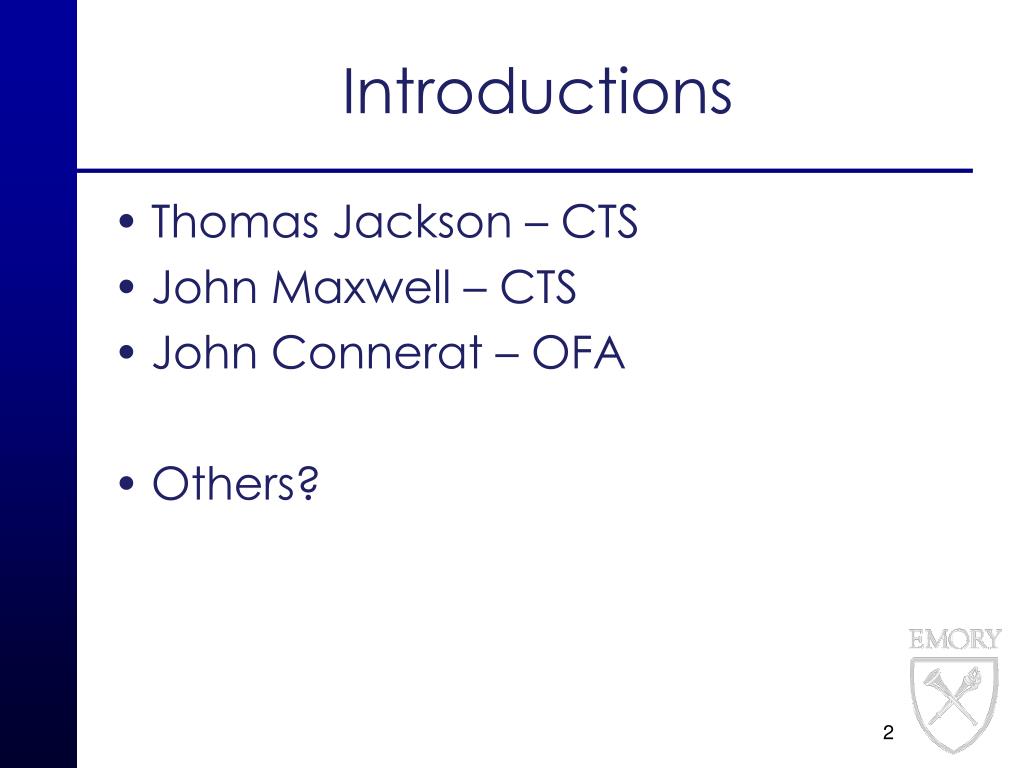 Introductions

• Thomas Jackson – CTS
• John Maxwell – CTS
• John Connerat – OFA

• Others?

EMORY

2